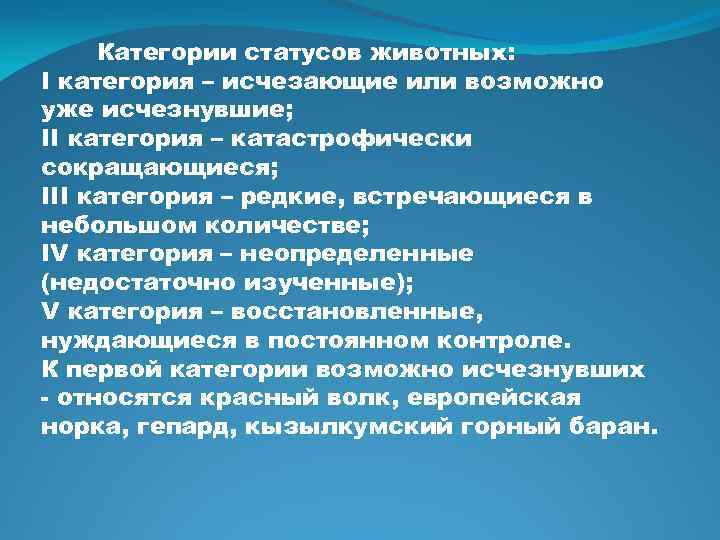 Категории статусов животных:
I категория – исчезающие или возможно уже исчезнувшие;
II категория – катастрофически сокращающиеся;
III категория – редкие, встречающиеся в небольшом количестве;
IV категория – неопределенные (недостаточно изученные);
V категория – восстановленные, нуждающиеся в постоянном контроле.
К первой категории возможно исчезнувших - относятся красный волк, европейская норка, гепард, кызылкумский горный баран.